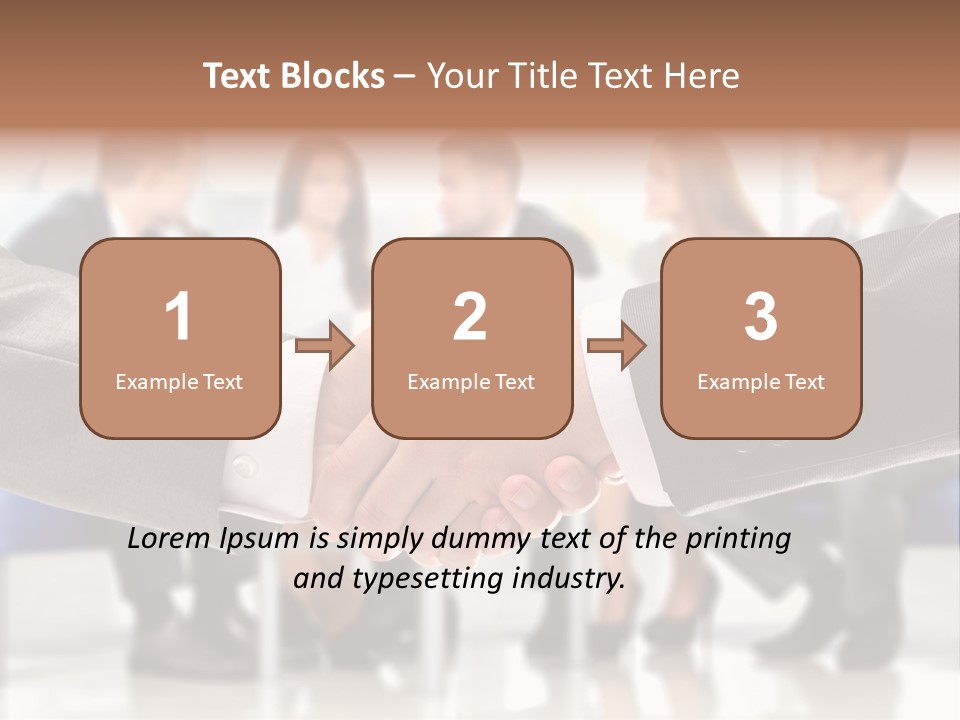 Text Blocks – Your Title Text Here

1
Example Text

2
Example Text

3
Example Text

Lorem Ipsum is simply dummy text of the printing and typesetting industry.